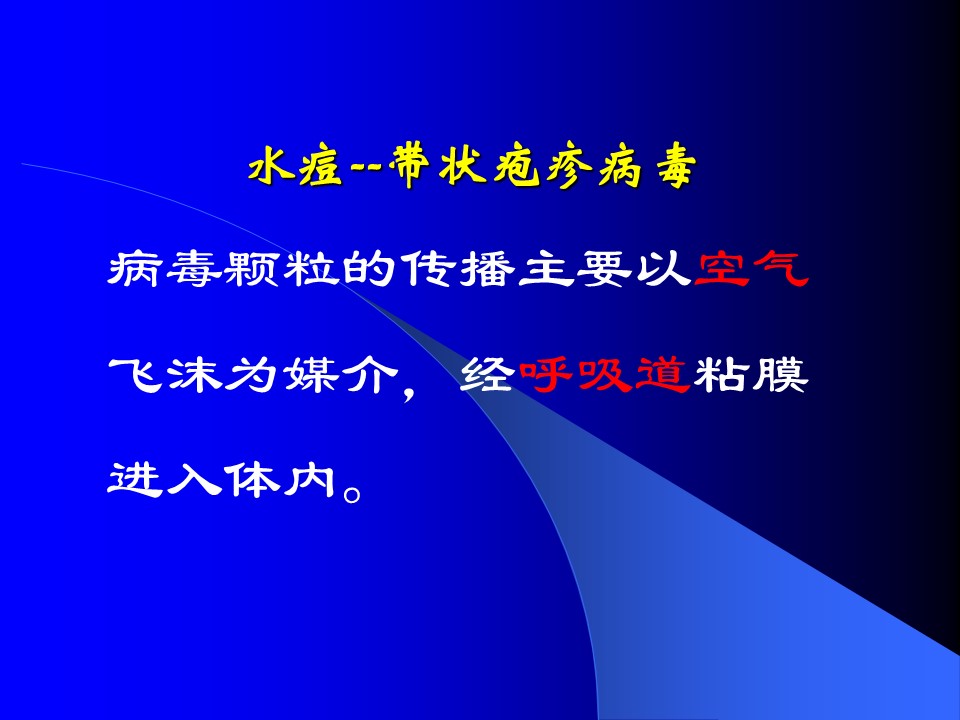 水痘--带状疱疹病毒

病毒颗粒的传播主要以空气飞沫为媒介，经呼吸道粘膜进入体内。